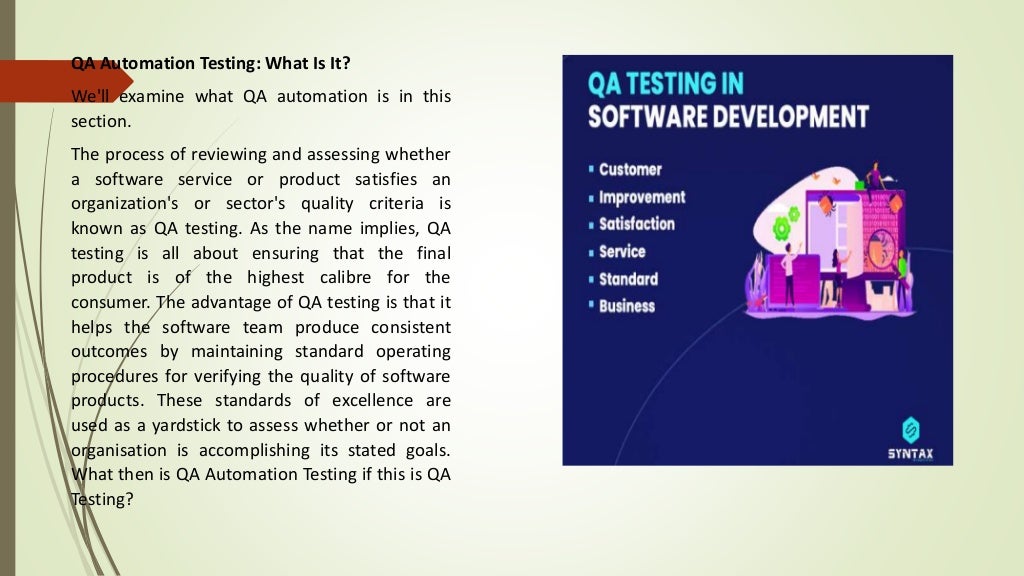 QA Automation Testing: What Is It?

We'll examine what QA automation is in this section.

The process of reviewing and assessing whether a software service or product satisfies an organization's or sector's quality criteria is known as QA testing. As the name implies, QA testing is all about ensuring that the final product is of the highest calibre for the consumer. The advantage of QA testing is that it helps the software team produce consistent outcomes by maintaining standard operating procedures for verifying the quality of software products. These standards of excellence are used as a yardstick to assess whether or not an organisation is accomplishing its stated goals. What then is QA Automation Testing if this is QA Testing?

QA TESTING IN SOFTWARE DEVELOPMENT

Customer
Improvement
Satisfaction
Service
Standard
Business

SYNTAX